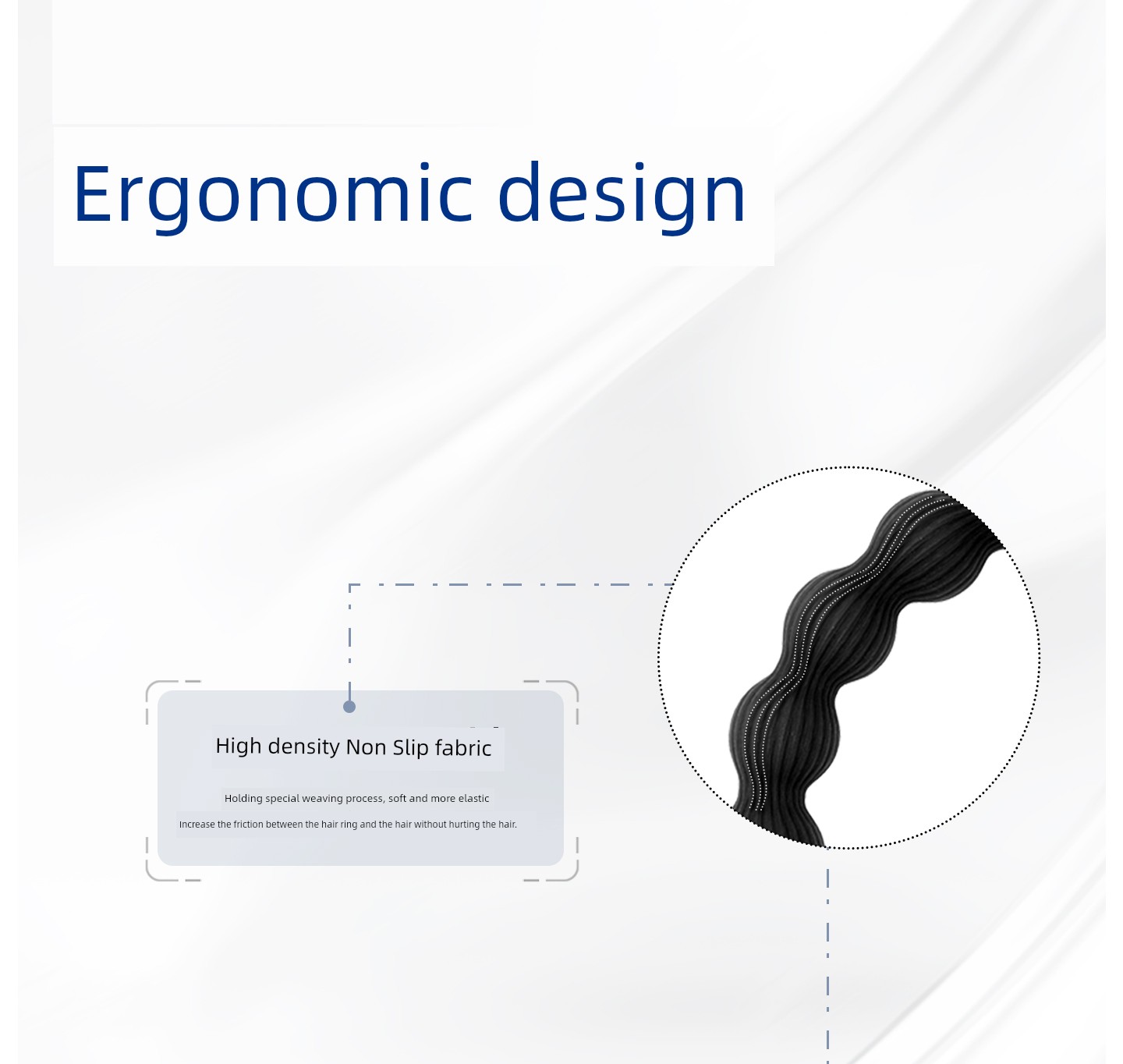 Ergonomic design

High density Non Slip fabric

Holding special weaving process, soft and more elastic

Increase the friction between the hair ring and the hair without hurting the hair.